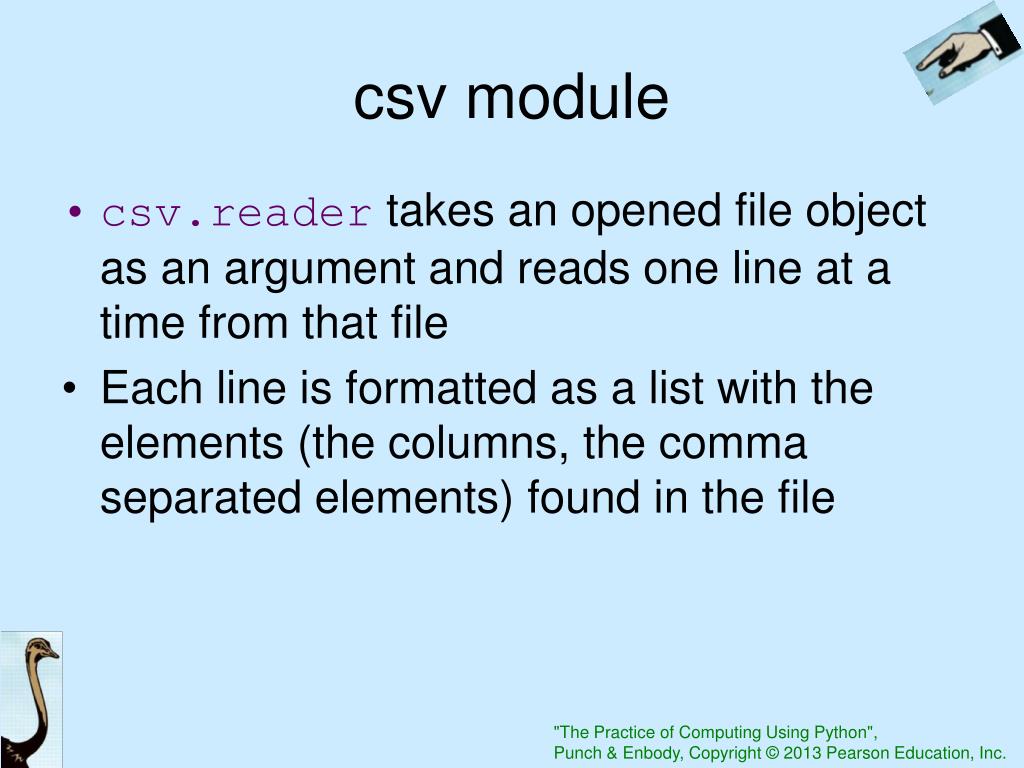 csv module

• csv.reader takes an opened file object as an argument and reads one line at a time from that file

• Each line is formatted as a list with the elements (the columns, the comma separated elements) found in the file

"The Practice of Computing Using Python", Punch & Enbody, Copyright © 2013 Pearson Education, Inc.